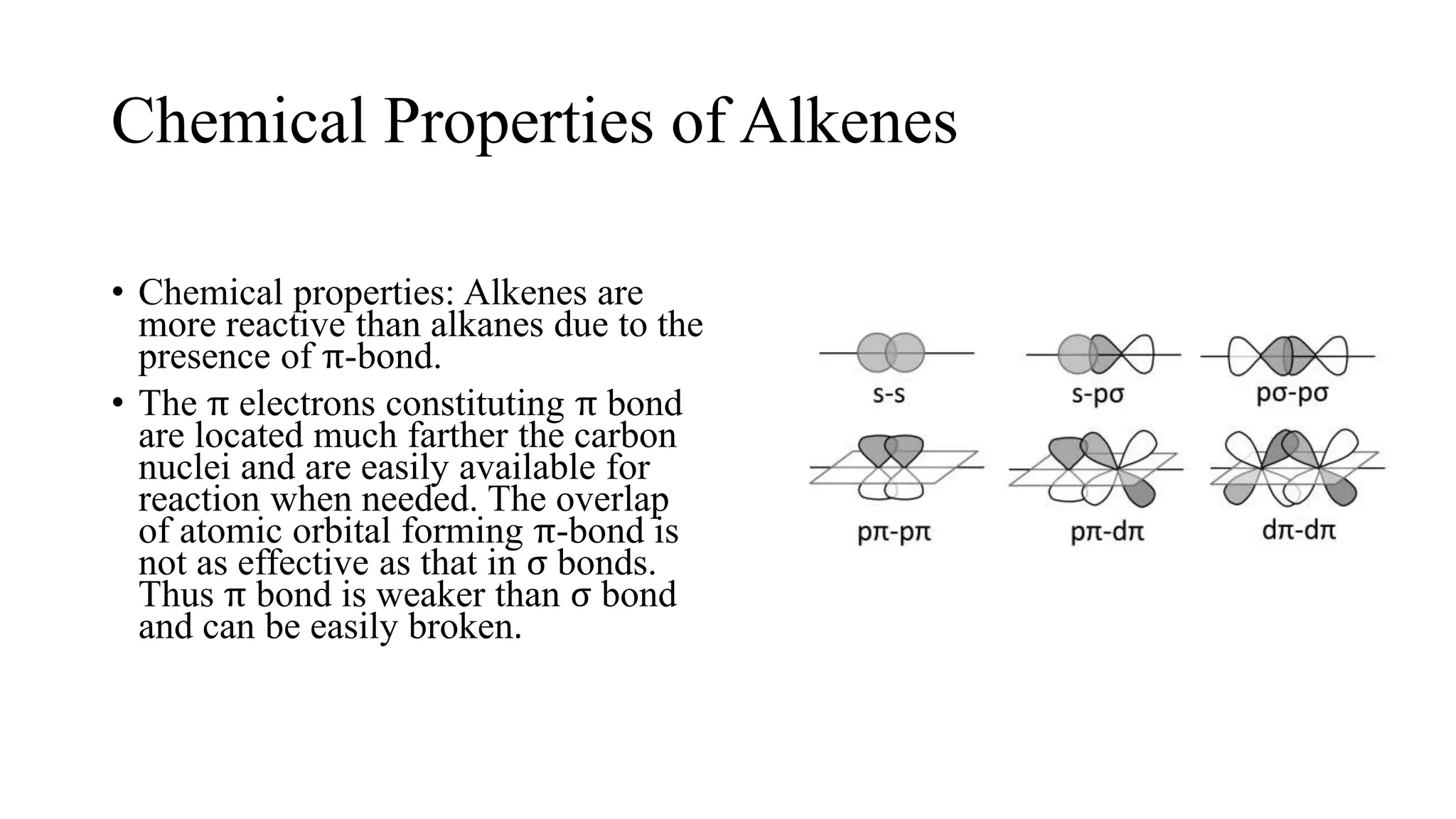 Chemical Properties of Alkenes

• Chemical properties: Alkenes are more reactive than alkanes due to the presence of π-bond.

• The π electrons constituting π bond are located much farther the carbon nuclei and are easily available for reaction when needed. The overlap of atomic orbital forming π-bond is not as effective as that in σ bonds. Thus π bond is weaker than σ bond and can be easily broken.

s-s

s-pσ

pσ-pσ

pπ-pπ

pπ-dπ

dπ-dπ